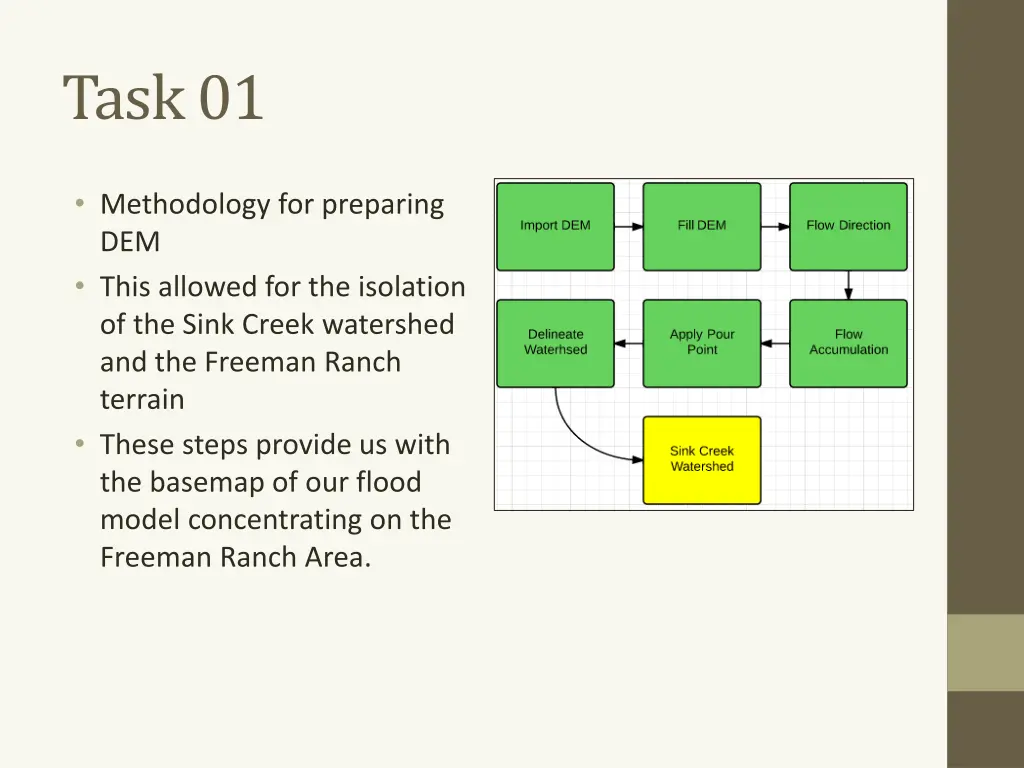 Task 01

• Methodology for preparing DEM
• This allowed for the isolation of the Sink Creek watershed and the Freeman Ranch terrain
• These steps provide us with the basemap of our flood model concentrating on the Freeman Ranch Area.

Import DEM
Fill DEM
Flow Direction
Flow Accumulation
Apply Pour Point
Delineate Waterhsed
Sink Creek Watershed